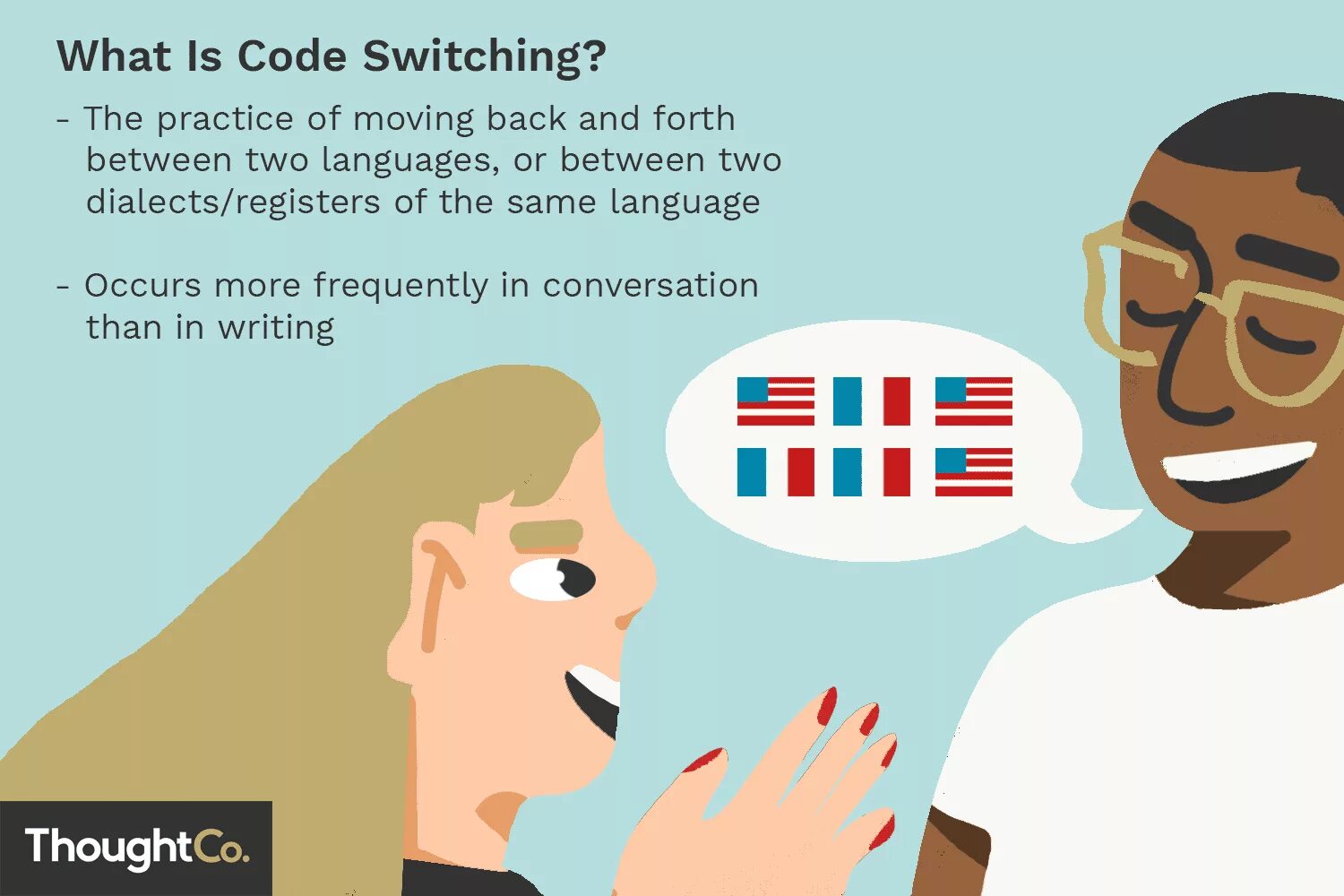 What Is Code Switching?

- The practice of moving back and forth between two languages, or between two dialects/registers of the same language

- Occurs more frequently in conversation than in writing

ThoughtCo.